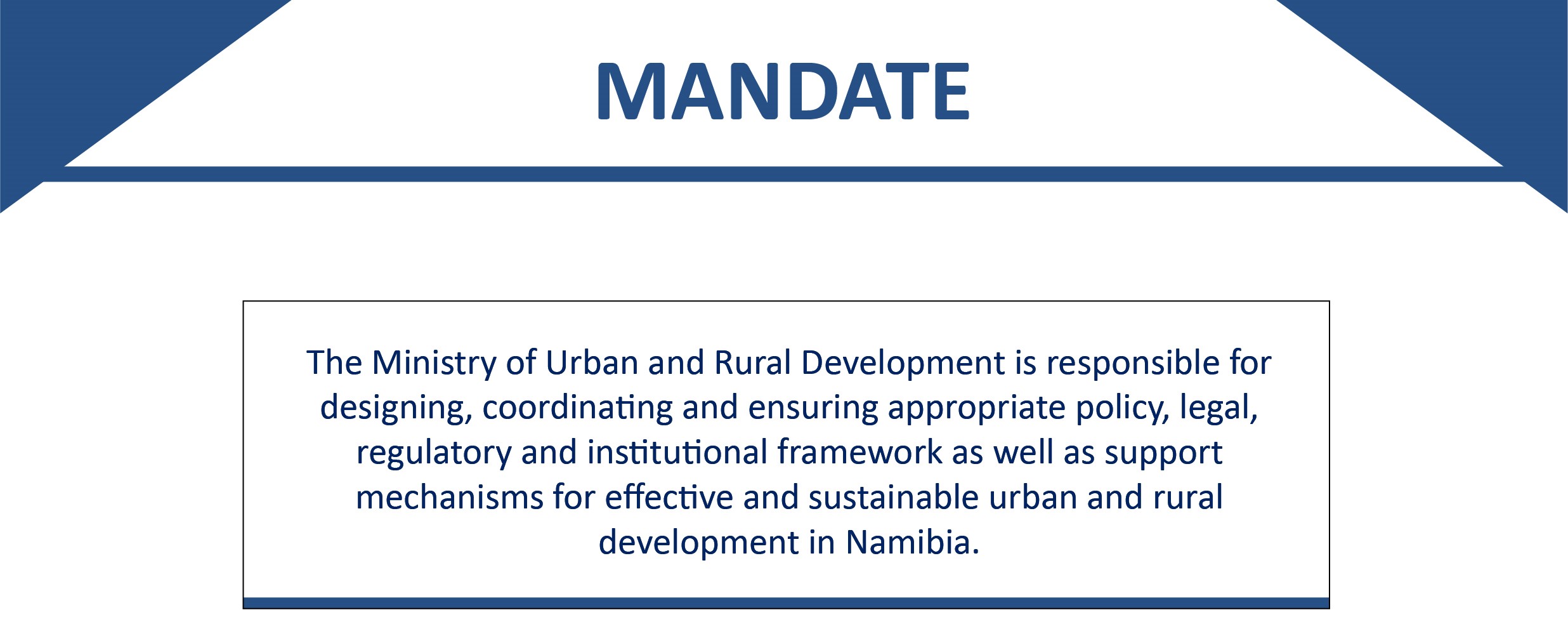 MANDATE

The Ministry of Urban and Rural Development is responsible for designing, coordinating and ensuring appropriate policy, legal, regulatory and institutional framework as well as support mechanisms for effective and sustainable urban and rural development in Namibia.